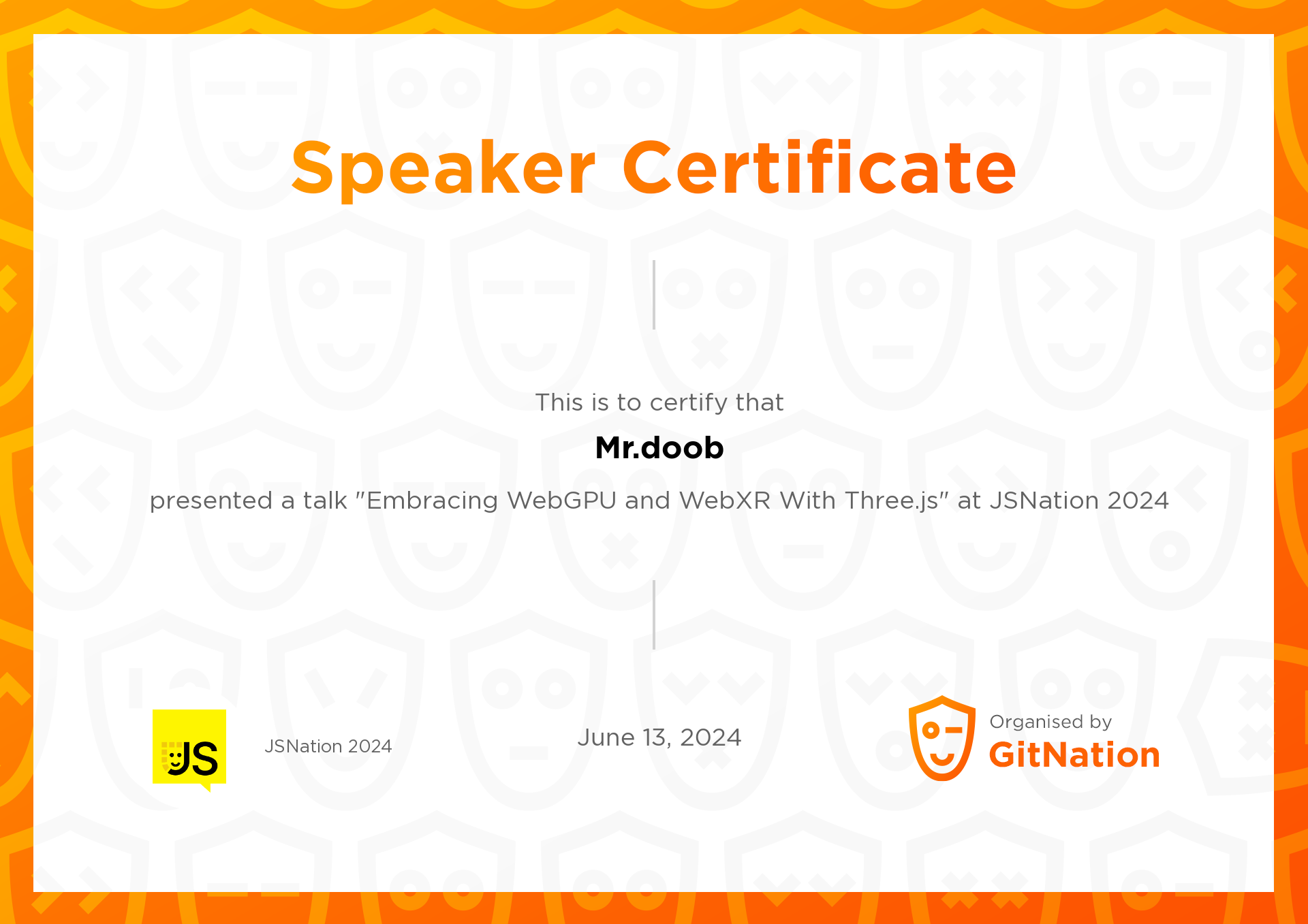 Speaker Certificate

This is to certify that

Mr.doob

presented a talk "Embracing WebGPU and WebXR With Three.js" at JSNation 2024

JS

JSNation 2024

June 13, 2024

Organised by
GitNation